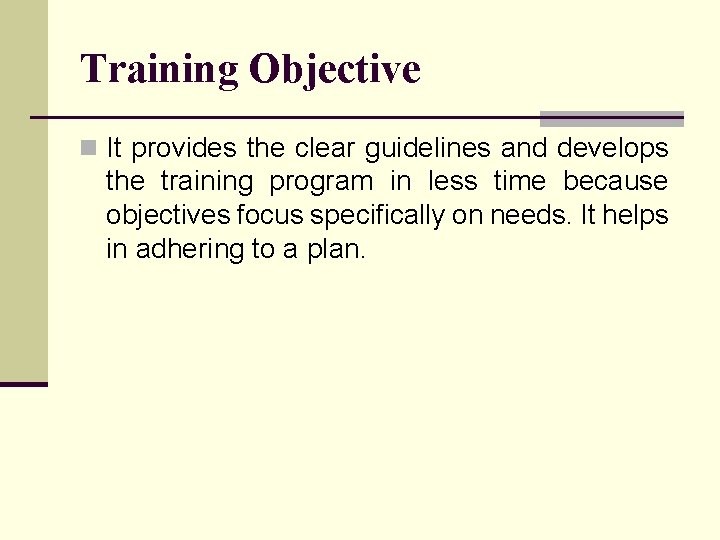 Training Objective

It provides the clear guidelines and develops the training program in less time because objectives focus specifically on needs. It helps in adhering to a plan.